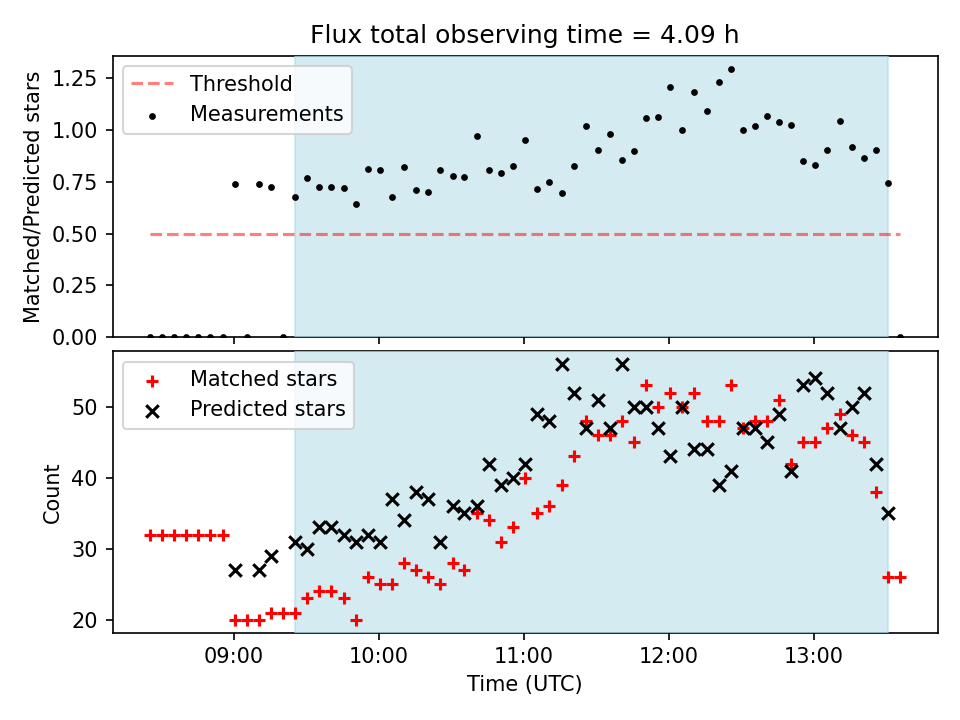 Flux total observing time = 4.09 h

Threshold
Measurements

Matched/Predicted stars

1.25
1.00
0.75
0.50
0.25
0.00

Matched stars
Predicted stars

Count

50
40
30
20

09:00
10:00
11:00
12:00
13:00

Time (UTC)